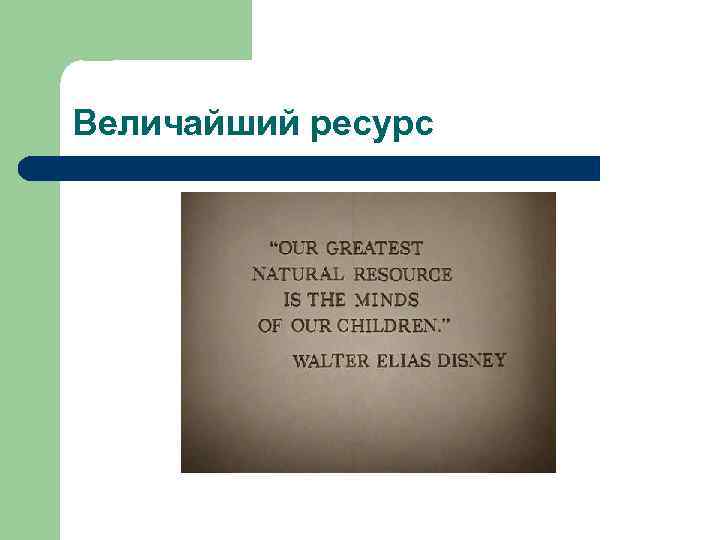 Величайший ресурс

"OUR GREATEST NATURAL RESOURCE IS THE MINDS OF OUR CHILDREN."

WALTER ELIAS DISNEY